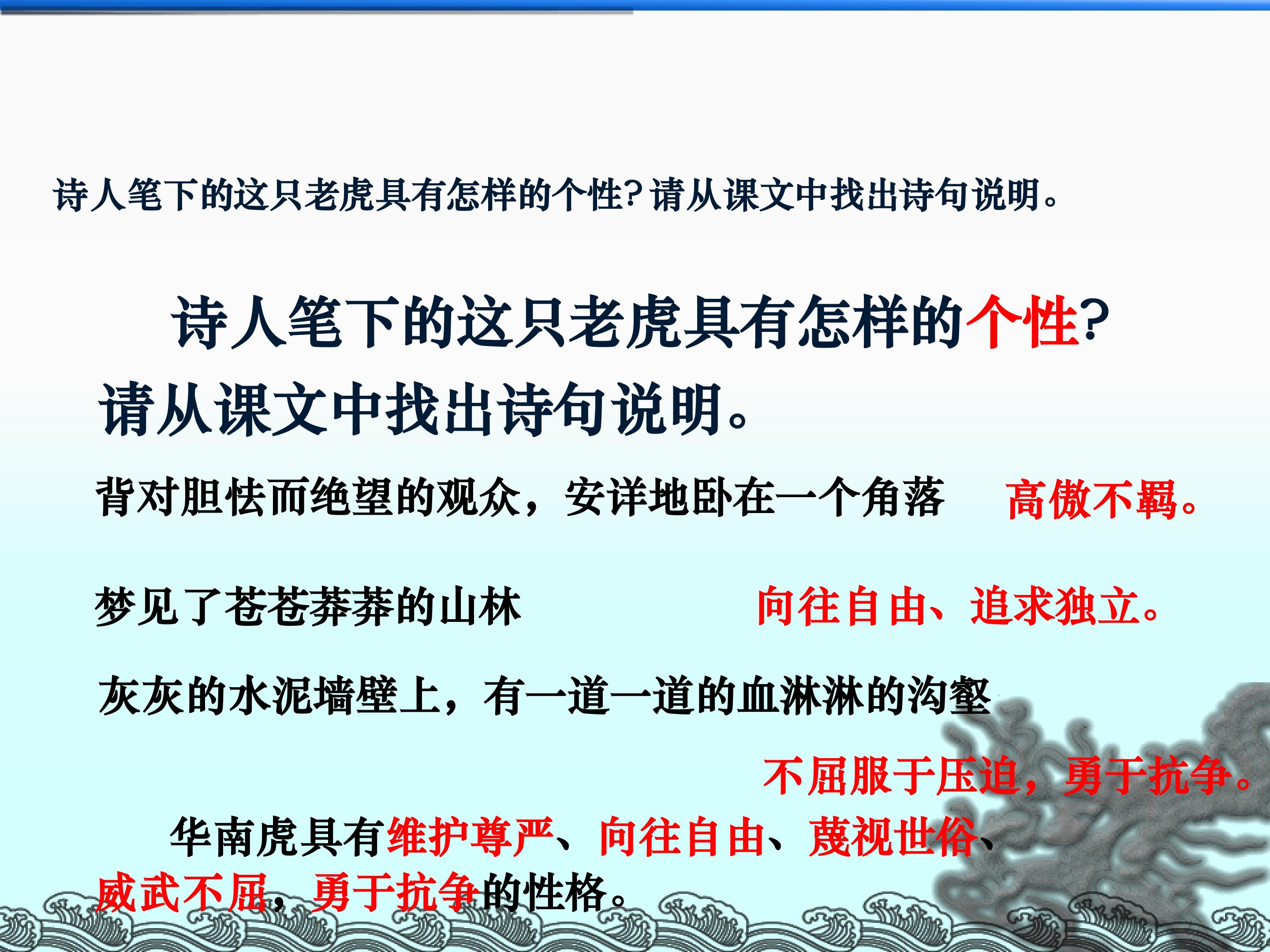 诗人笔下的这只老虎具有怎样的个性？请从课文中找出诗句说明。

诗人笔下的这只老虎具有怎样的个性？请从课文中找出诗句说明。

背对胆怯而绝望的观众，安详地卧在一个角落 高傲不羁。

梦见了苍苍莽莽的山林 向往自由、追求独立。

灰灰的水泥墙壁上，有一道一道的血淋淋的沟壑

不屈服于压迫，勇于抗争。

华南虎具有维护尊严、向往自由、蔑视世俗、威武不屈，勇于抗争的性格。